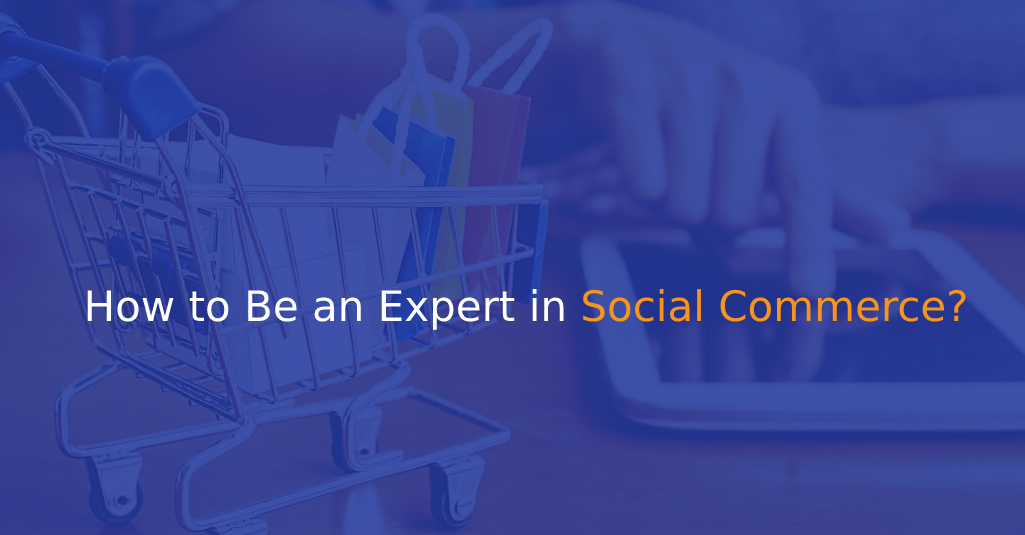 How to Be an Expert in Social Commerce?